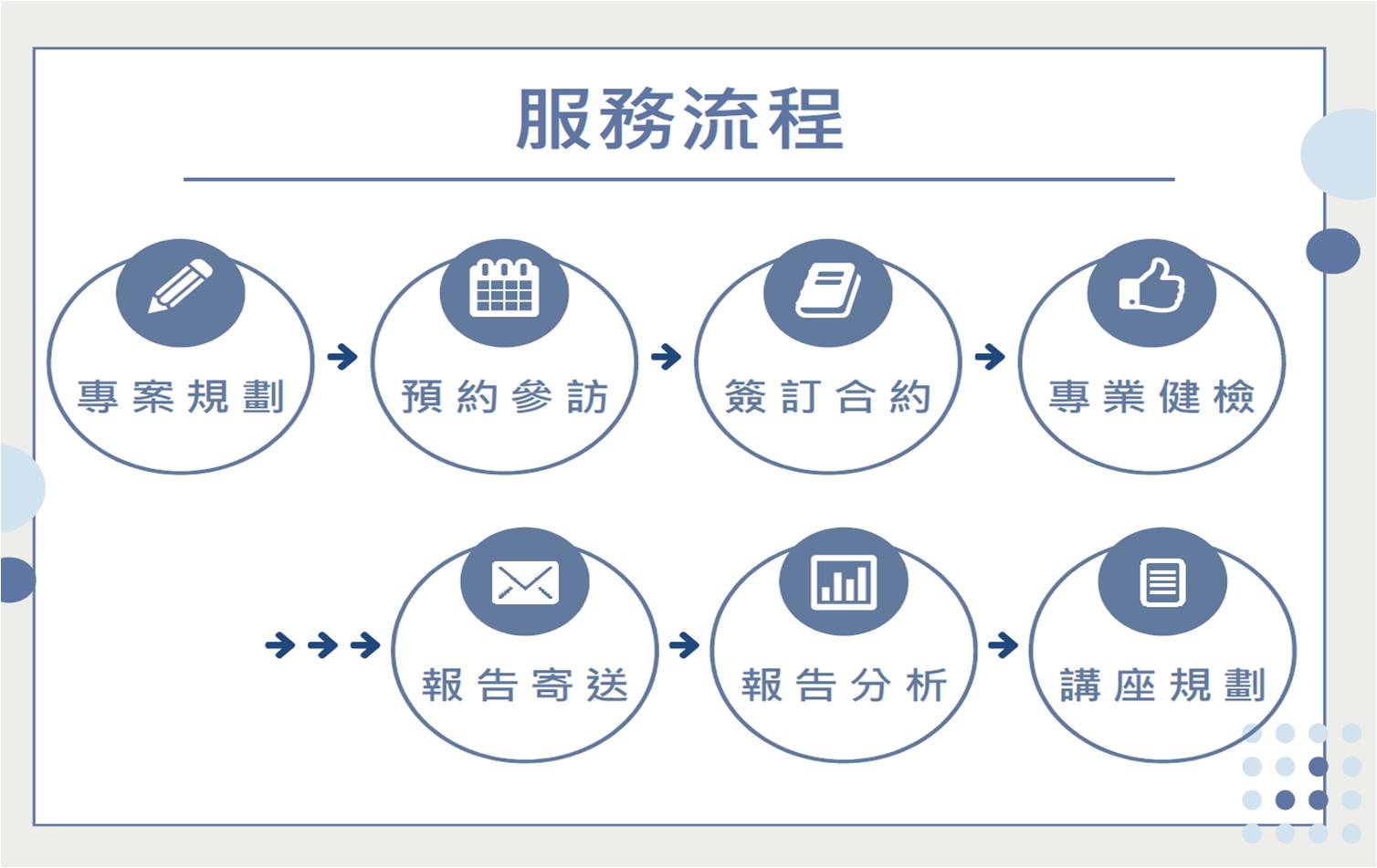 服務流程

專案規劃

預約參訪

簽訂合約

專業健檢

報告寄送

報告分析

講座規劃